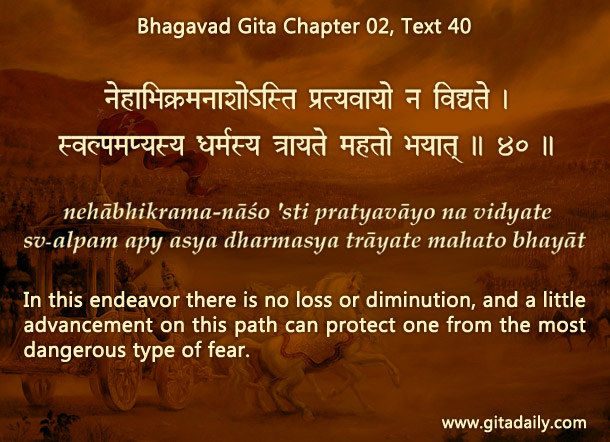 Bhagavad Gita Chapter 02, Text 40

नेहाभिक्रमनाशोऽस्ति प्रत्यवायो न विद्यते ।
स्वल्पमप्यस्य धर्मस्य त्रायते महतो भयात् ॥ ४० ॥

nehābhikrama-nāśo 'sti pratyavāyo na vidyate
sv-alpam apy asya dharmasya trāyate mahato bhayāt

In this endeavor there is no loss or diminution, and a little advancement on this path can protect one from the most dangerous type of fear.

www.gitadaily.com